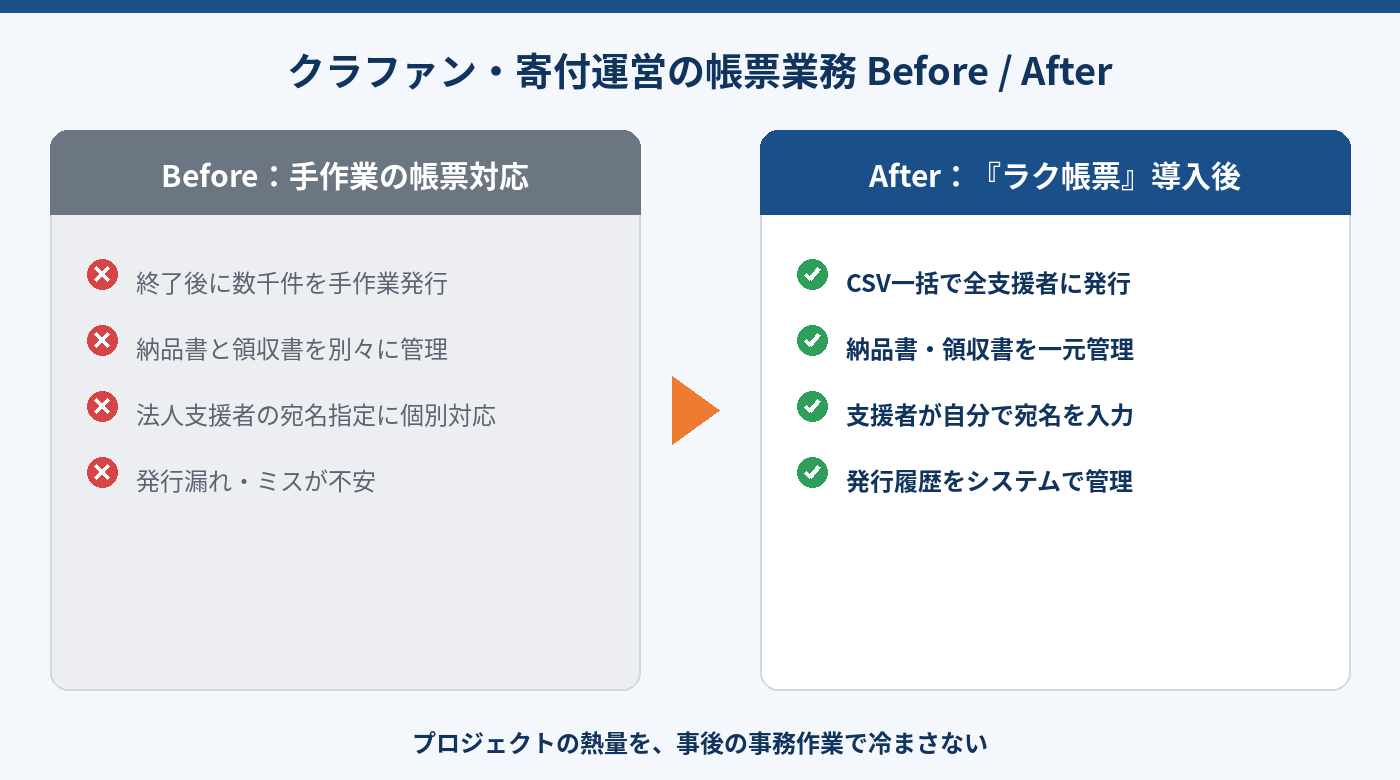 クラファン・寄付運営の帳票業務 Before / After

Before：手作業の帳票対応

終了後に数千件を手作業発行

納品書と領収書を別々に管理

法人支援者の宛名指定に個別対応

発行漏れ・ミスが不安

After：『ラク帳票』導入後

CSV一括で全支援者に発行

納品書・領収書を一元管理

支援者が自分で宛名を入力

発行履歴をシステムで管理

プロジェクトの熱量を、事後の事務作業で冷まさない